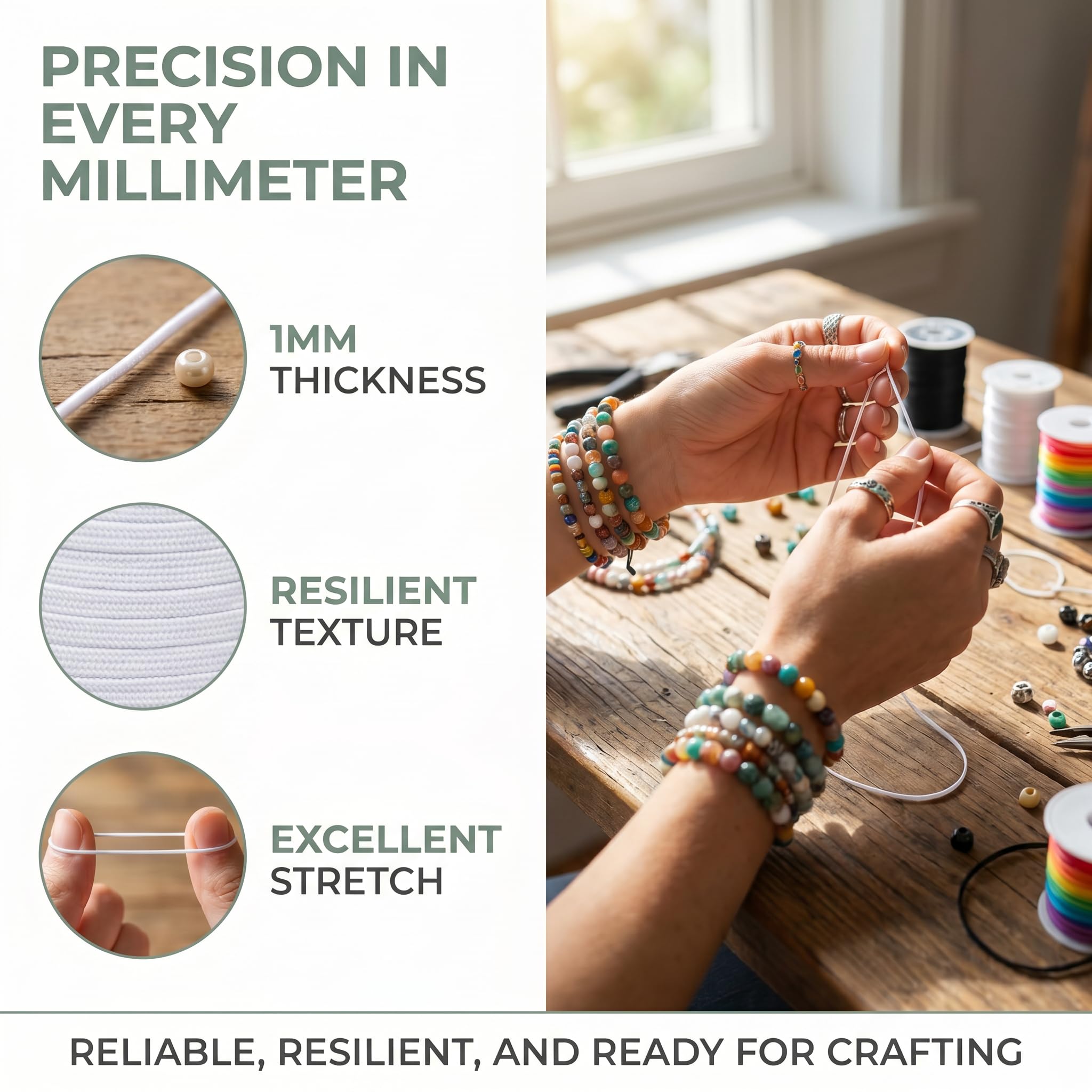 PRECISION IN EVERY MILLIMETER

1MM
THICKNESS

RESILIENT
TEXTURE

EXCELLENT
STRETCH

RELIABLE, RESILIENT, AND READY FOR CRAFTING